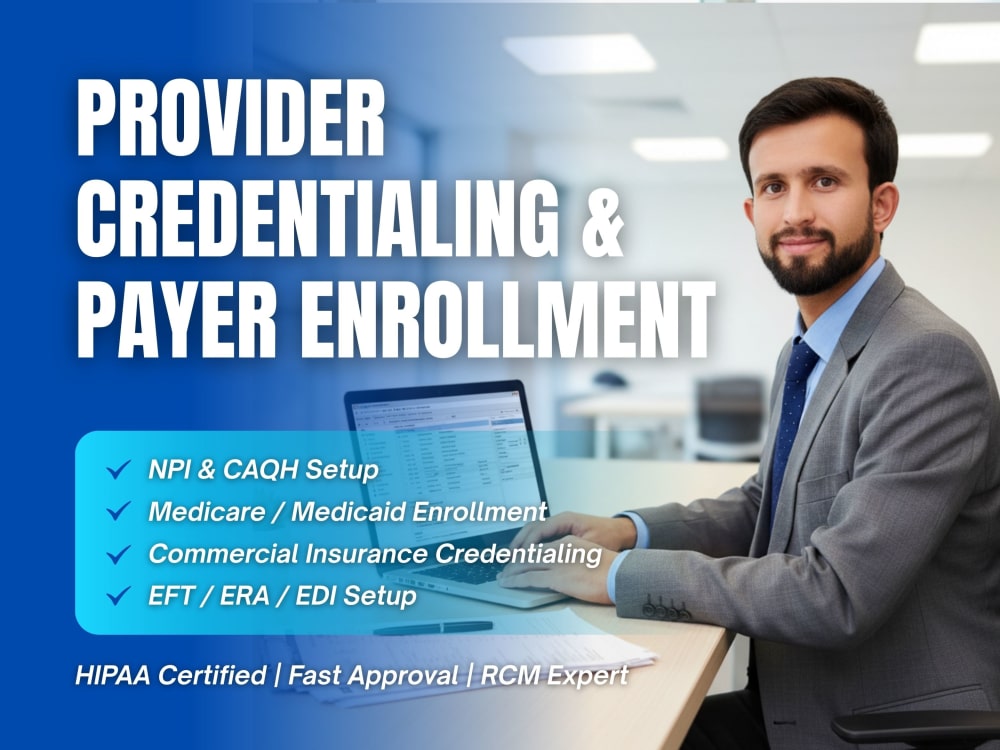 PROVIDER CREDENTIALING & PAYER ENROLLMENT

✓ NPI & CAQH Setup
✓ Medicare / Medicaid Enrollment
✓ Commercial Insurance Credentialing
✓ EFT / ERA / EDI Setup

HIPAA Certified | Fast Approval | RCM Expert